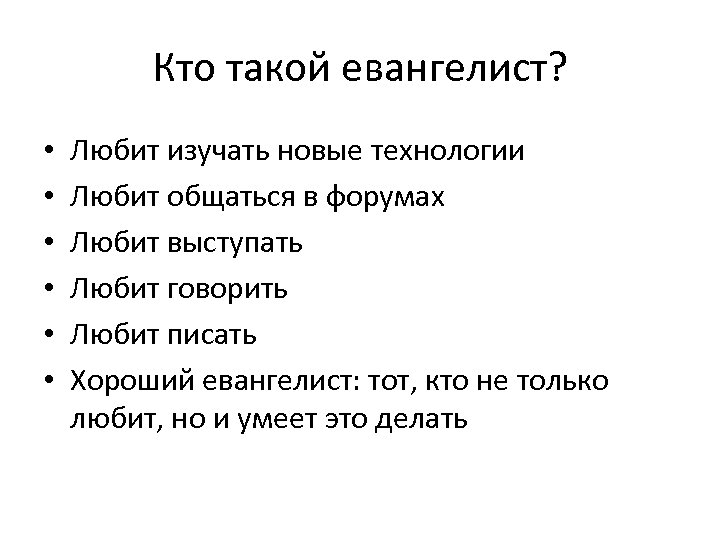 Кто такой евангелист?

• Любит изучать новые технологии
• Любит общаться в форумах
• Любит выступать
• Любит говорить
• Любит писать
• Хороший евангелист: тот, кто не только любит, но и умеет это делать